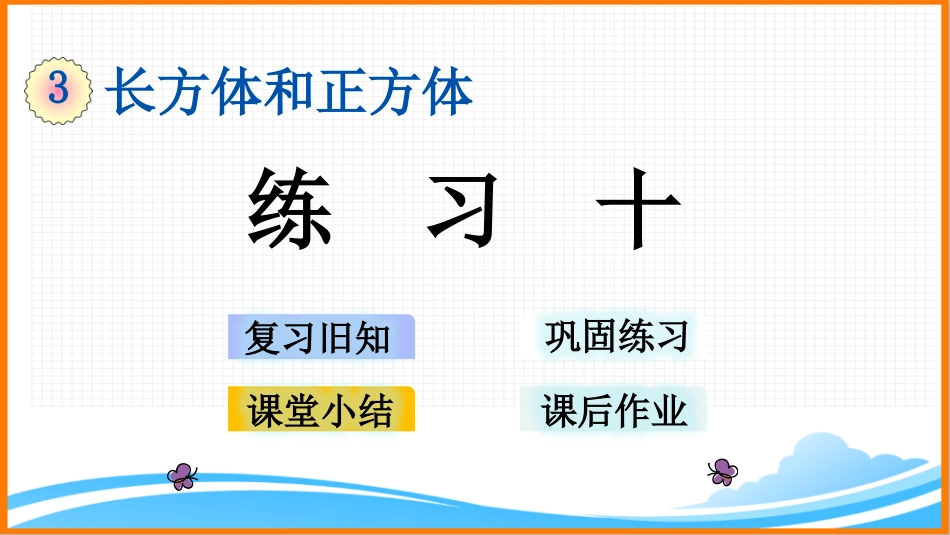 3 长方体和正方体

练 习 十

复习旧知

巩固练习

课堂小结

课后作业